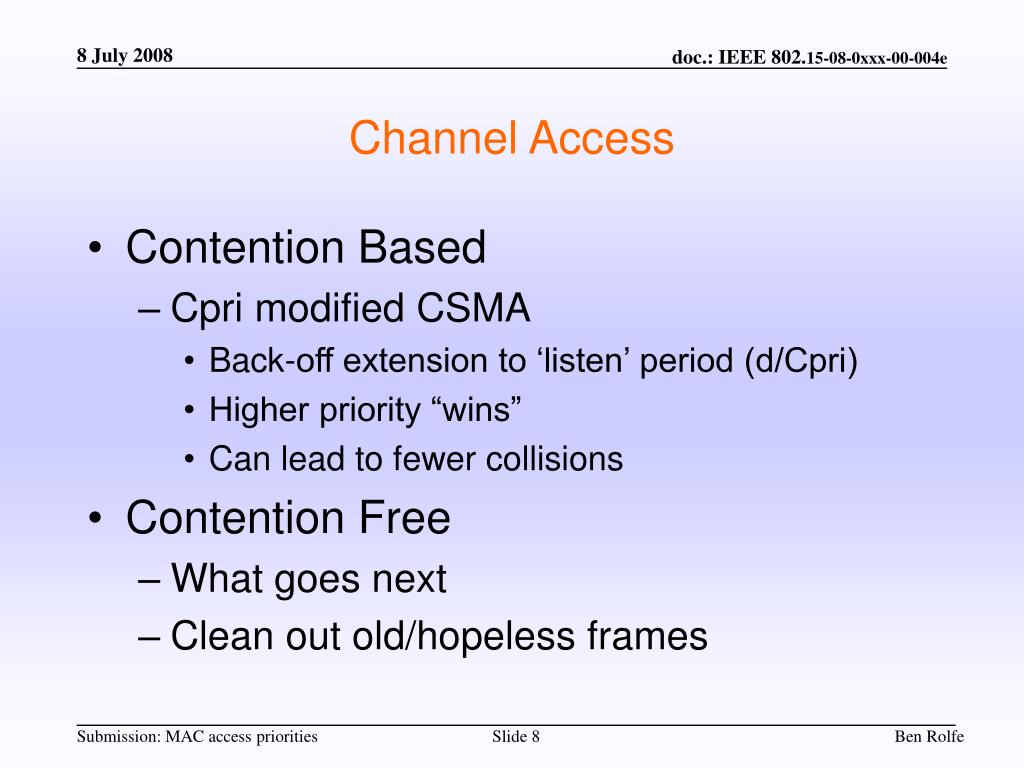 8 July 2008

doc.: IEEE 802.15-08-0xxx-00-004e

Channel Access

• Contention Based
– Cpri modified CSMA
• Back-off extension to ‘listen’ period (d/Cpri)
• Higher priority “wins”
• Can lead to fewer collisions
• Contention Free
– What goes next
– Clean out old/hopeless frames

Submission: MAC access priorities

Slide 8

Ben Rolfe